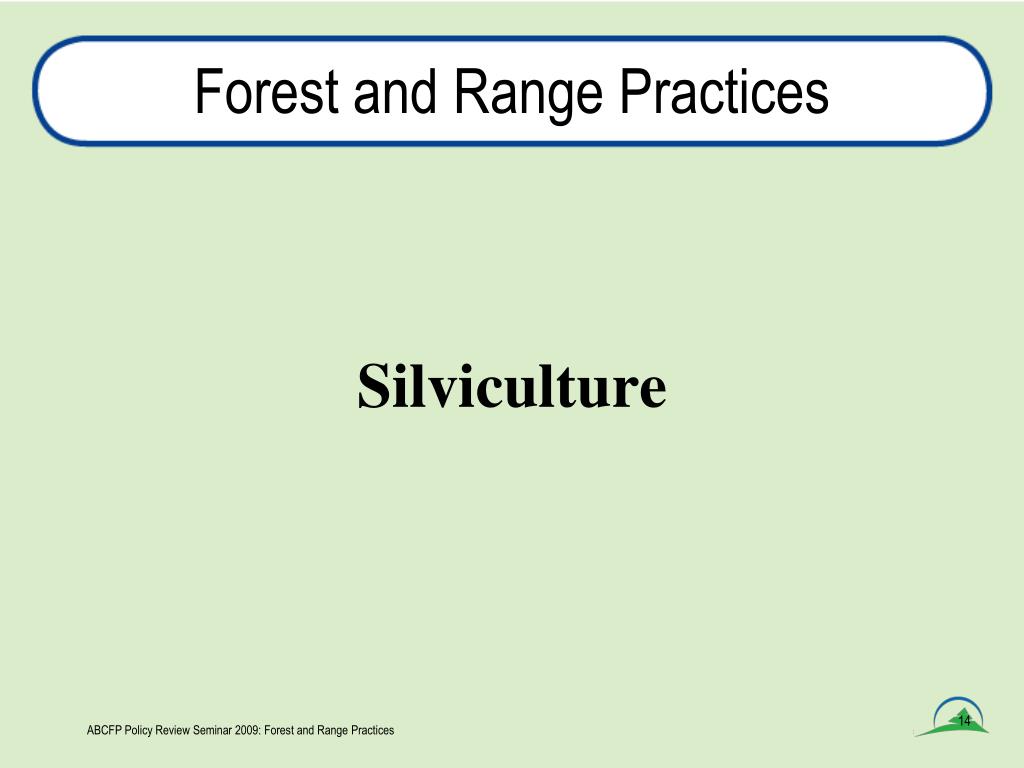 Forest and Range Practices

Silviculture

ABCFP Policy Review Seminar 2009: Forest and Range Practices

14